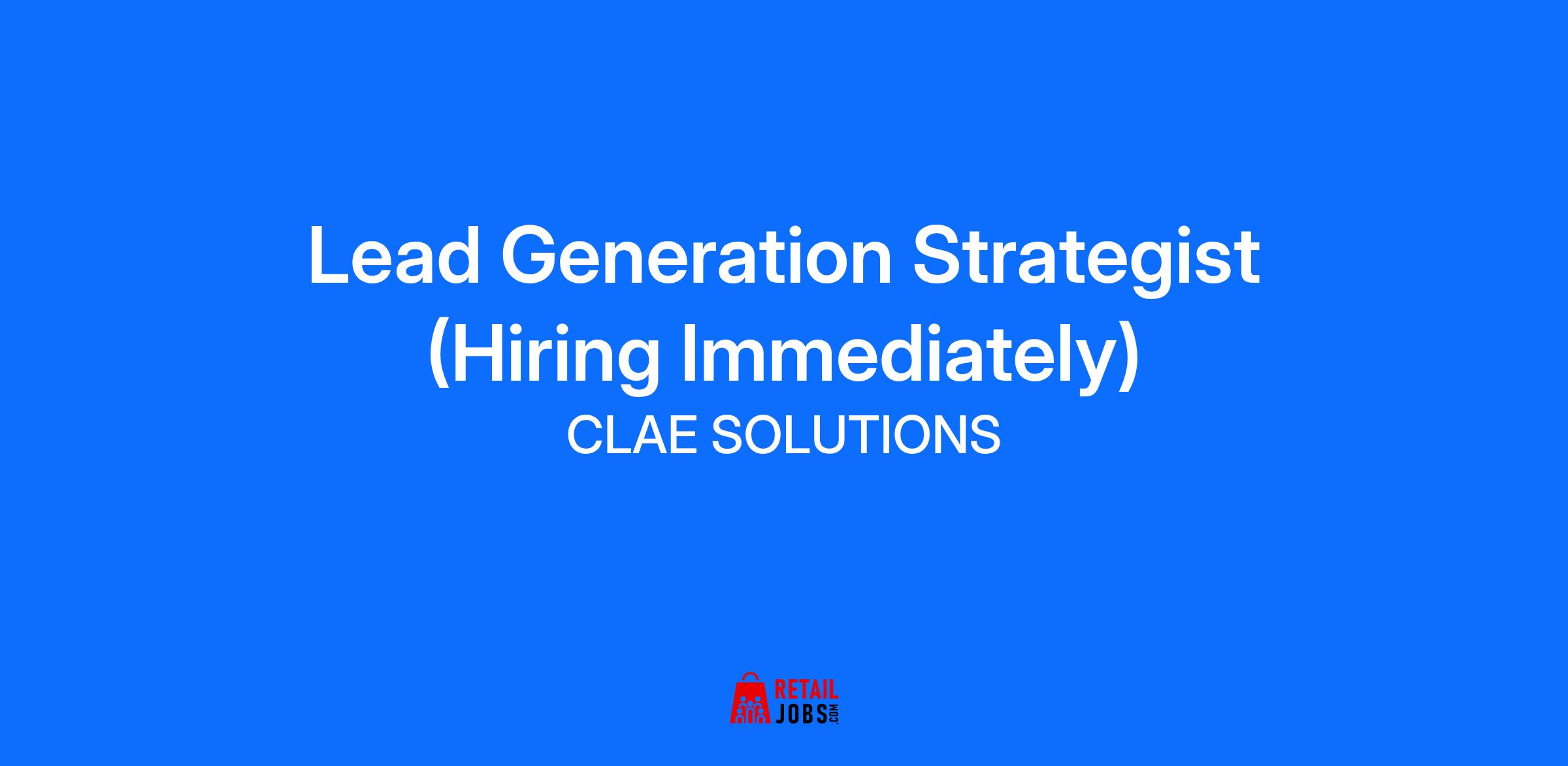 Lead Generation Strategist (Hiring Immediately)

CLAE SOLUTIONS

RETAIL JOBS.COM